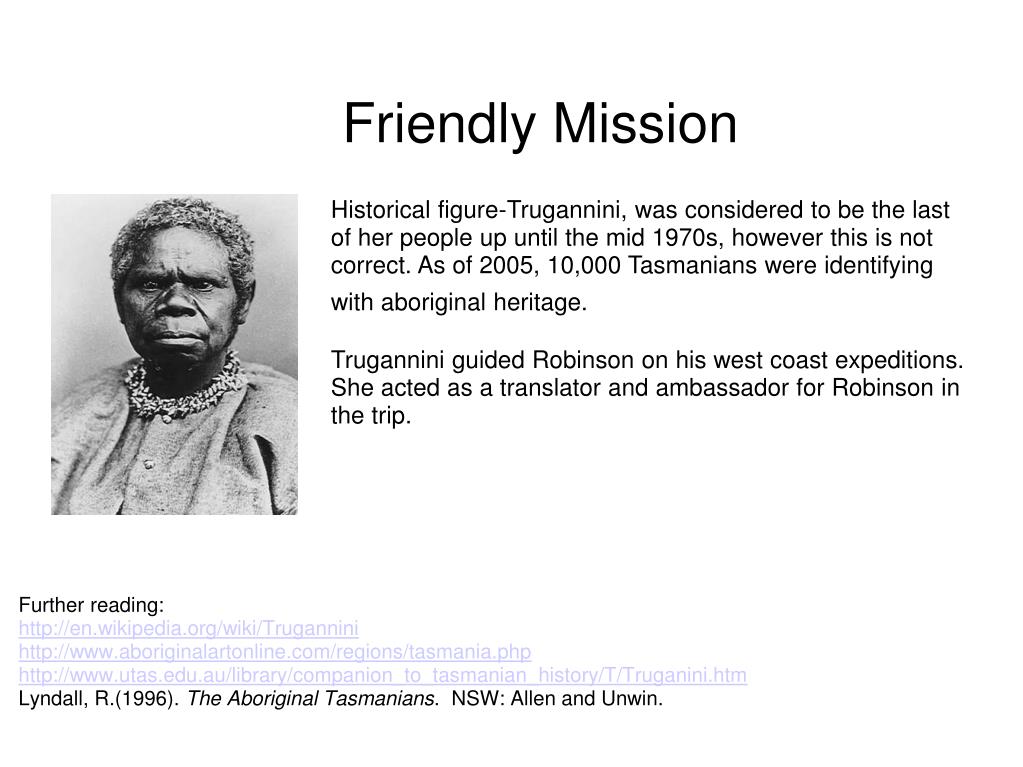 Friendly Mission

Historical figure-Trugannini, was considered to be the last of her people up until the mid 1970s, however this is not correct. As of 2005, 10,000 Tasmanians were identifying with aboriginal heritage.

Trugannini guided Robinson on his west coast expeditions. She acted as a translator and ambassador for Robinson in the trip.

Further reading:
http://en.wikipedia.org/wiki/Trugannini
http://www.aboriginalartonline.com/regions/tasmania.php
http://www.utas.edu.au/library/companion_to_tasmanian_history/T/Truganini.htm
Lyndall, R.(1996). The Aboriginal Tasmanians. NSW: Allen and Unwin.